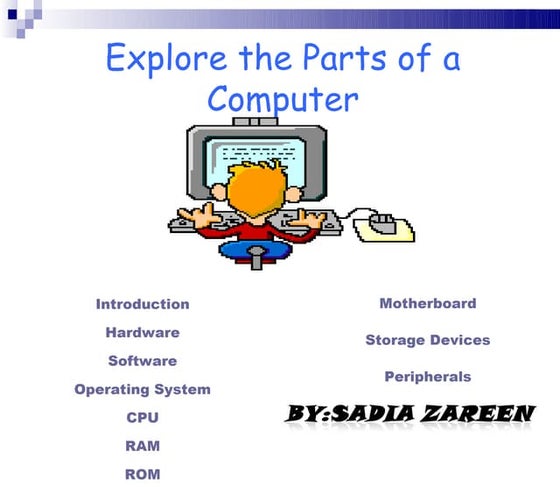 Explore the Parts of a Computer

Introduction

Hardware

Software

Operating System

CPU

RAM

ROM

Motherboard

Storage Devices

Peripherals

BY:SADIA ZAREEN